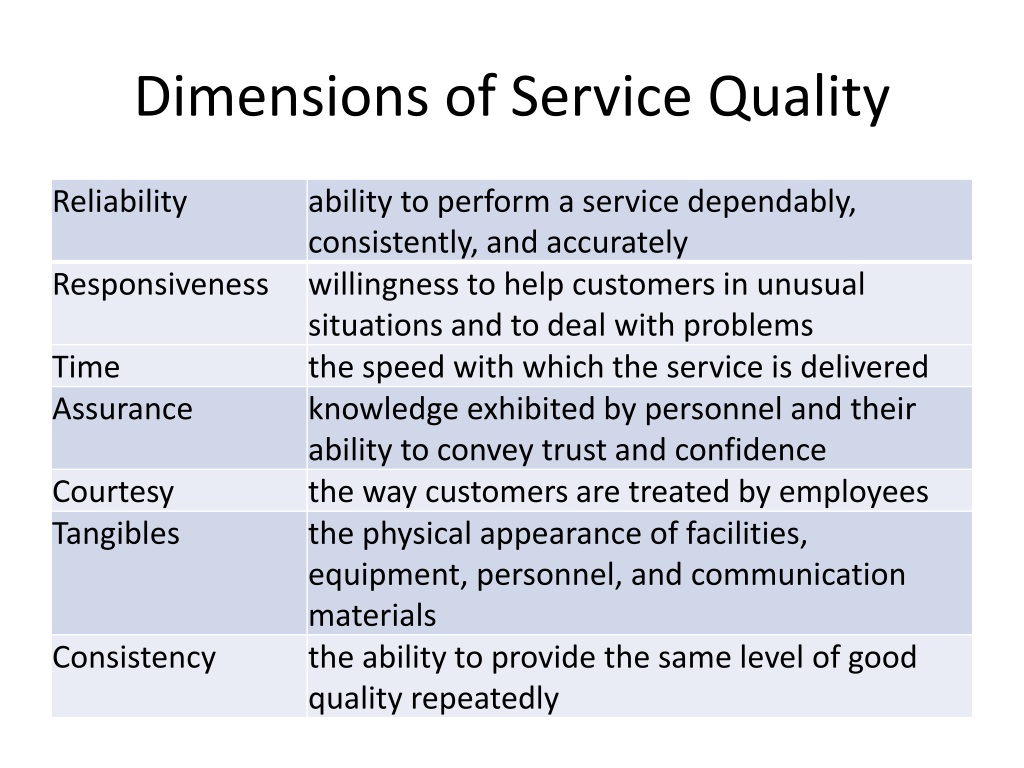 Dimensions of Service Quality

| Reliability | ability to perform a service dependably, consistently, and accurately |
|---|---|
| Responsiveness | willingness to help customers in unusual situations and to deal with problems |
| Time | the speed with which the service is delivered |
| Assurance | knowledge exhibited by personnel and their ability to convey trust and confidence |
| Courtesy | the way customers are treated by employees |
| Tangibles | the physical appearance of facilities, equipment, personnel, and communication materials |
| Consistency | the ability to provide the same level of good quality repeatedly |